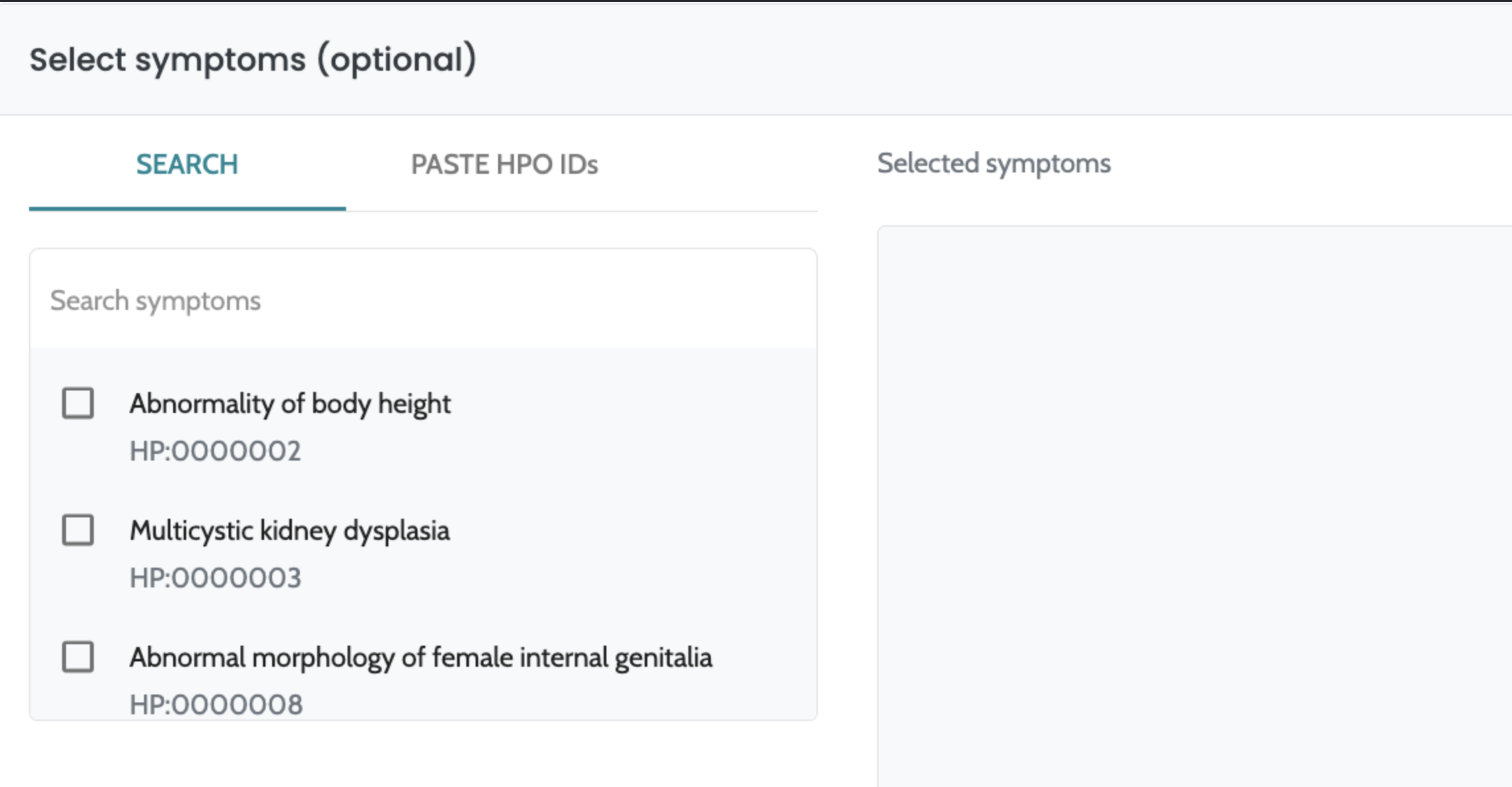 Select symptoms (optional)

SEARCH

PASTE HPO IDs

Search symptoms

Abnormality of body height
HP:0000002

Multicystic kidney dysplasia
HP:0000003

Abnormal morphology of female internal genitalia
HP:0000008

Selected symptoms